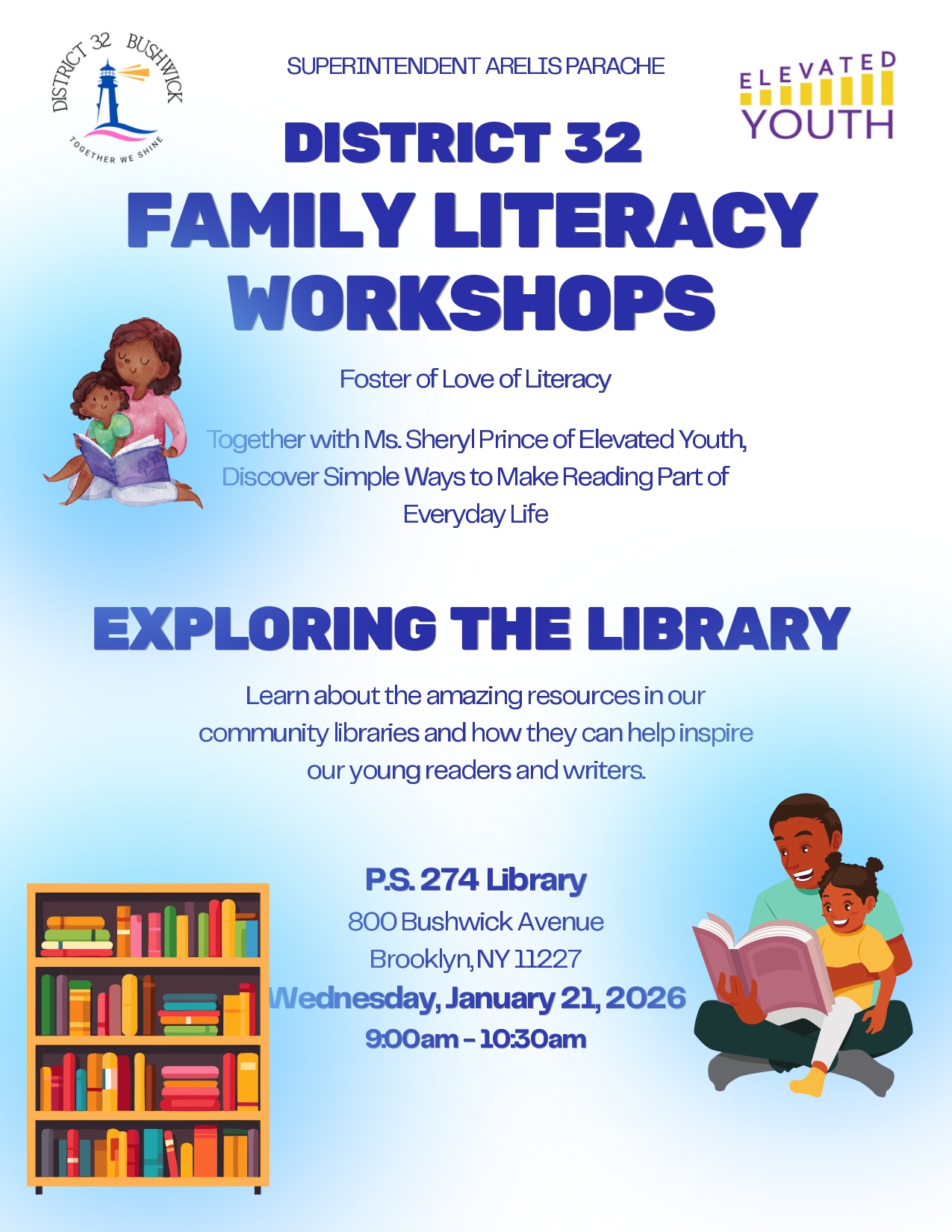 DISTRICT 32 BUSHWICK
TOGETHER WE SHINE

SUPERINTENDENT ARELIS PARACHE

ELEVATED YOUTH

DISTRICT 32
FAMILY LITERACY WORKSHOPS

Foster of Love of Literacy

Together with Ms. Sheryl Prince of Elevated Youth, Discover Simple Ways to Make Reading Part of Everyday Life

EXPLORING THE LIBRARY

Learn about the amazing resources in our community libraries and how they can help inspire our young readers and writers.

P.S. 274 Library
800 Bushwick Avenue
Brooklyn, NY 11227
Wednesday, January 21, 2026
9:00am - 10:30am